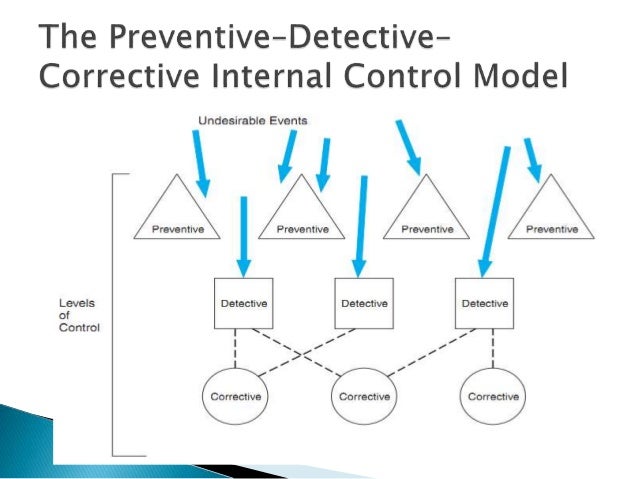 The Preventive–Detective–Corrective Internal Control Model

Undesirable Events

Preventive
Preventive
Preventive
Preventive

Levels of Control

Detective
Detective
Detective

Corrective
Corrective
Corrective